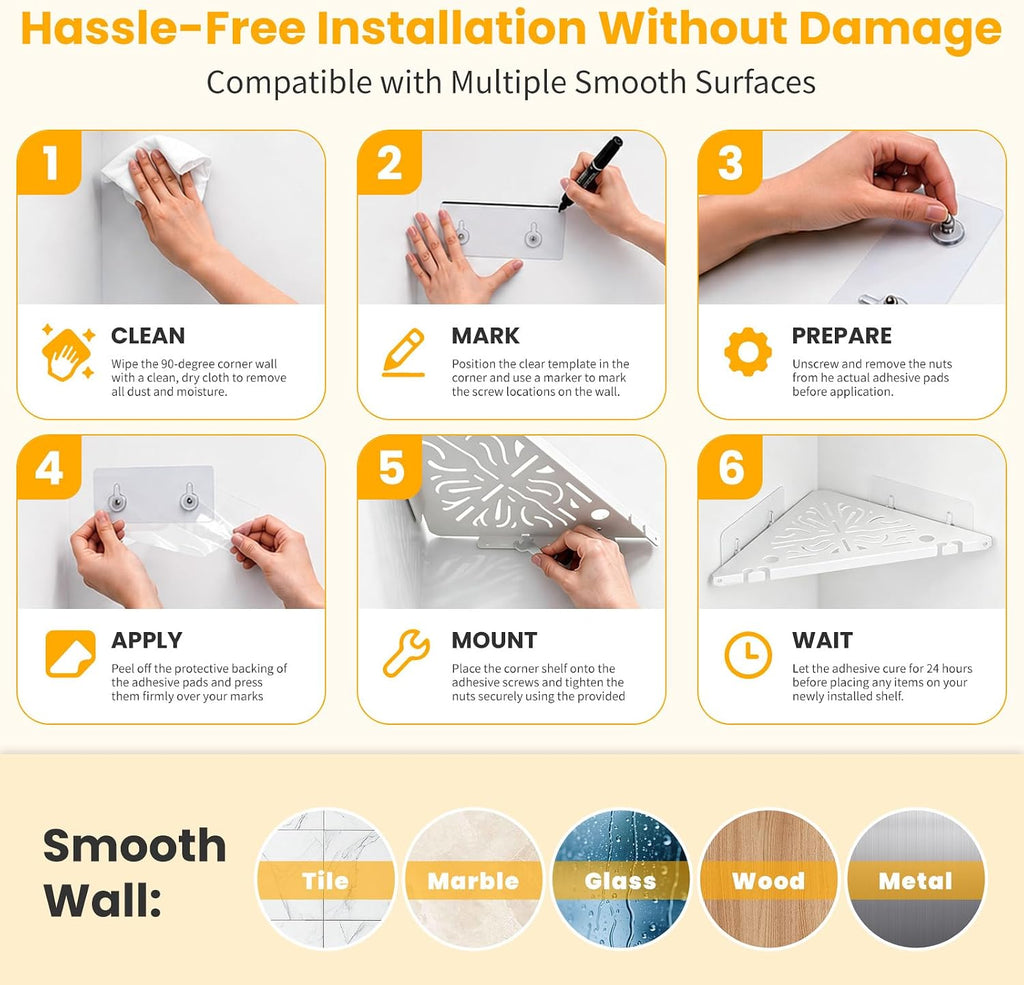 Hassle-Free Installation Without Damage

Compatible with Multiple Smooth Surfaces

1

CLEAN

Wipe the 90-degree corner wall with a clean, dry cloth to remove all dust and moisture.

2

MARK

Position the clear template in the corner and use a marker to mark the screw locations on the wall.

3

PREPARE

Unscrew and remove the nuts from he actual adhesive pads before application.

4

APPLY

Peel off the protective backing of the adhesive pads and press them firmly over your marks

5

MOUNT

Place the corner shelf onto the adhesive screws and tighten the nuts securely using the provided

6

WAIT

Let the adhesive cure for 24 hours before placing any items on your newly installed shelf.

Smooth Wall:

Tile

Marble

Glass

Wood

Metal